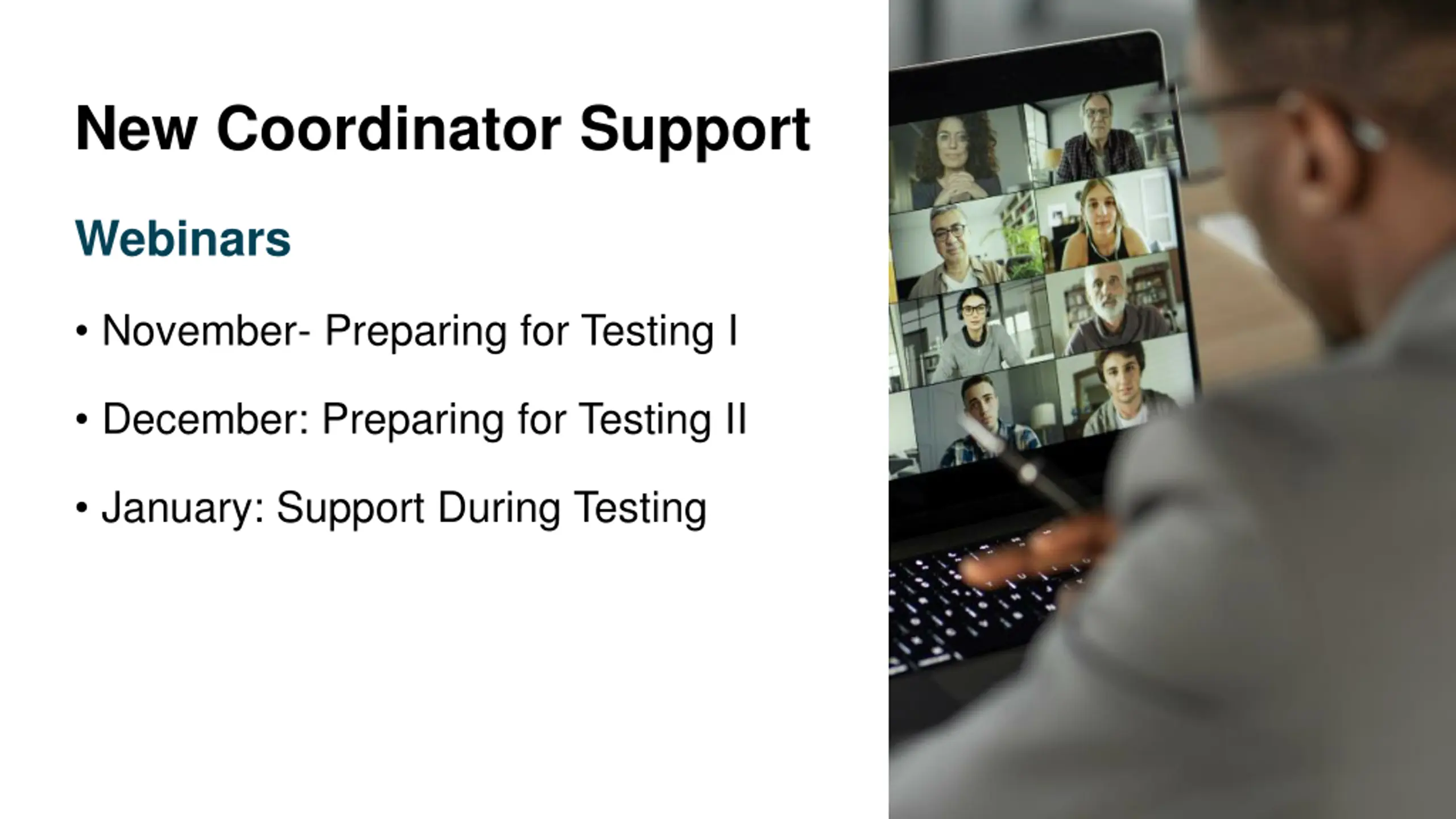 New Coordinator Support

Webinars

• November- Preparing for Testing I

• December: Preparing for Testing II

• January: Support During Testing